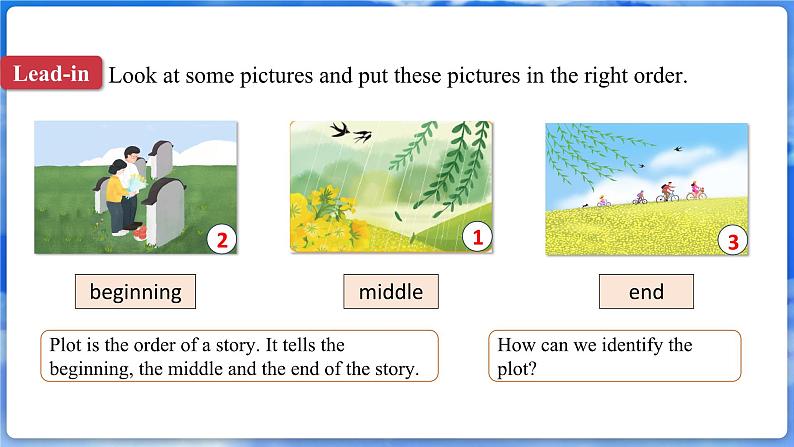 Lead-in Look at some pictures and put these pictures in the right order.

2

1

3

beginning

middle

end

Plot is the order of a story. It tells the beginning, the middle and the end of the story.

How can we identify the plot?